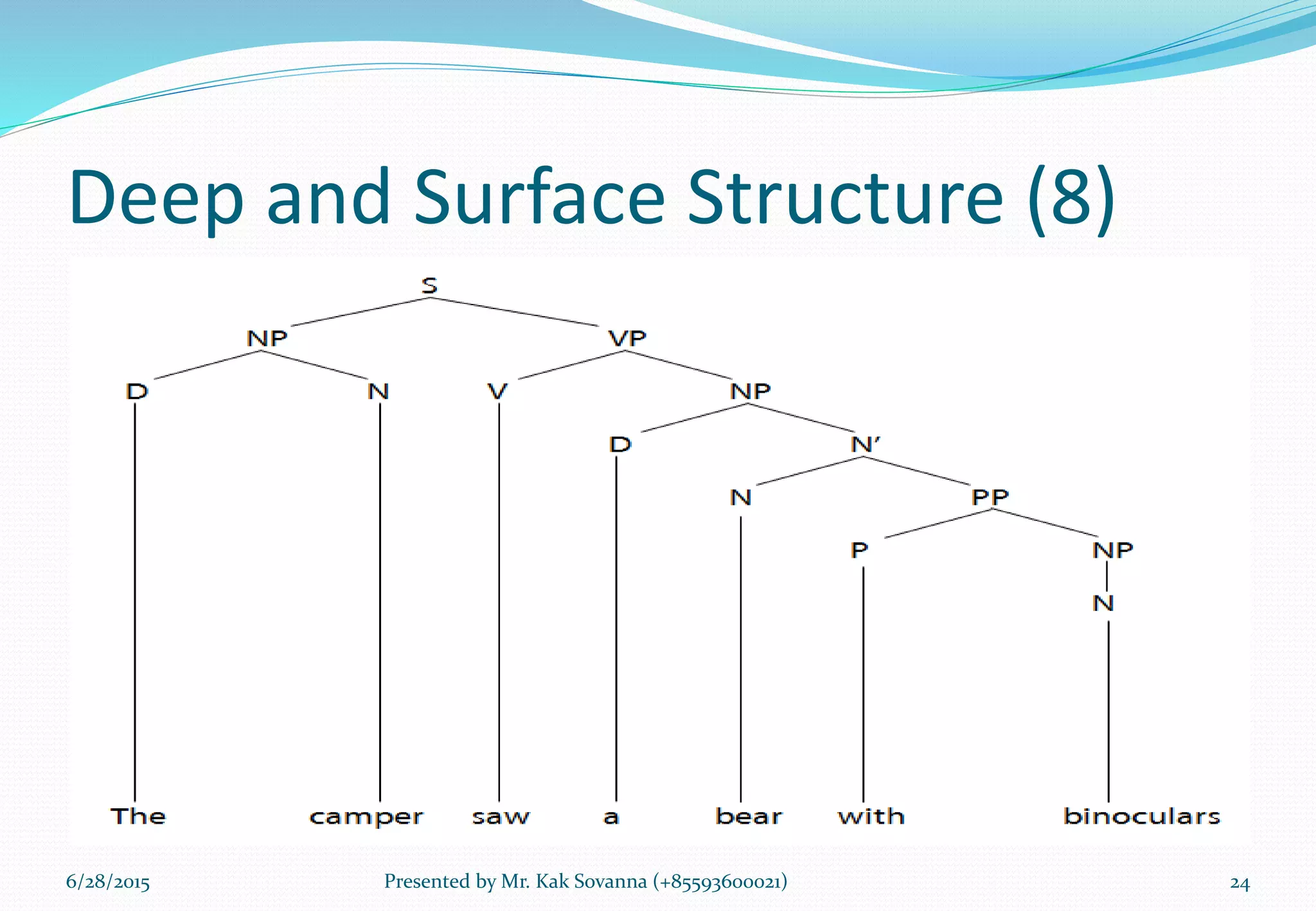 Deep and Surface Structure (8)

S

NP VP

D N V NP

D N'

N PP

P NP

N

The camper saw a bear with binoculars

6/28/2015 Presented by Mr. Kak Sovanna (+85593600021) 24